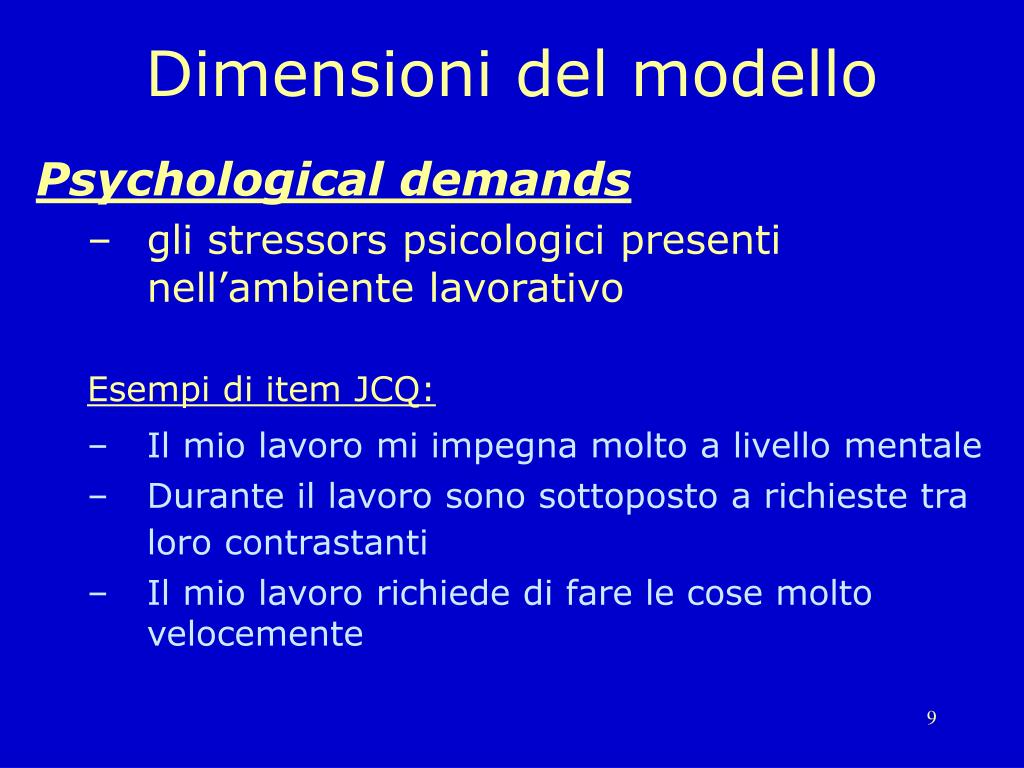 Dimensioni del modello

Psychological demands

– gli stressors psicologici presenti nell’ambiente lavorativo

Esempi di item JCQ:

– Il mio lavoro mi impegna molto a livello mentale
– Durante il lavoro sono sottoposto a richieste tra loro contrastanti
– Il mio lavoro richiede di fare le cose molto velocemente

9